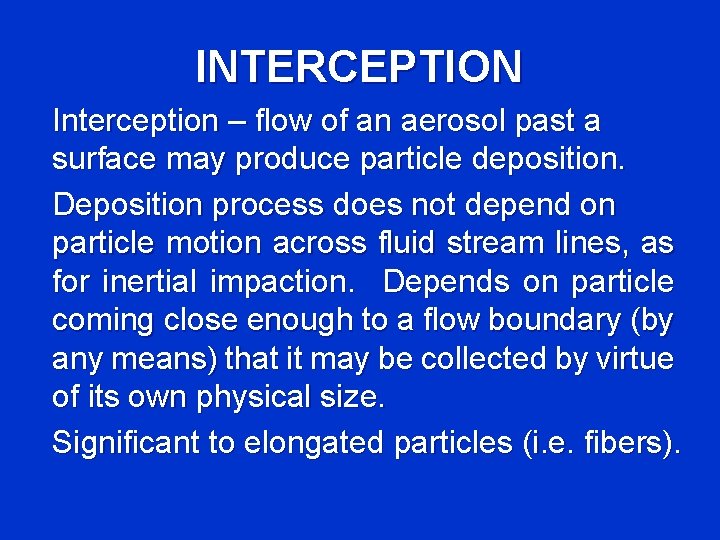 INTERCEPTION

Interception – flow of an aerosol past a surface may produce particle deposition.

Deposition process does not depend on particle motion across fluid stream lines, as for inertial impaction. Depends on particle coming close enough to a flow boundary (by any means) that it may be collected by virtue of its own physical size.

Significant to elongated particles (i.e. fibers).